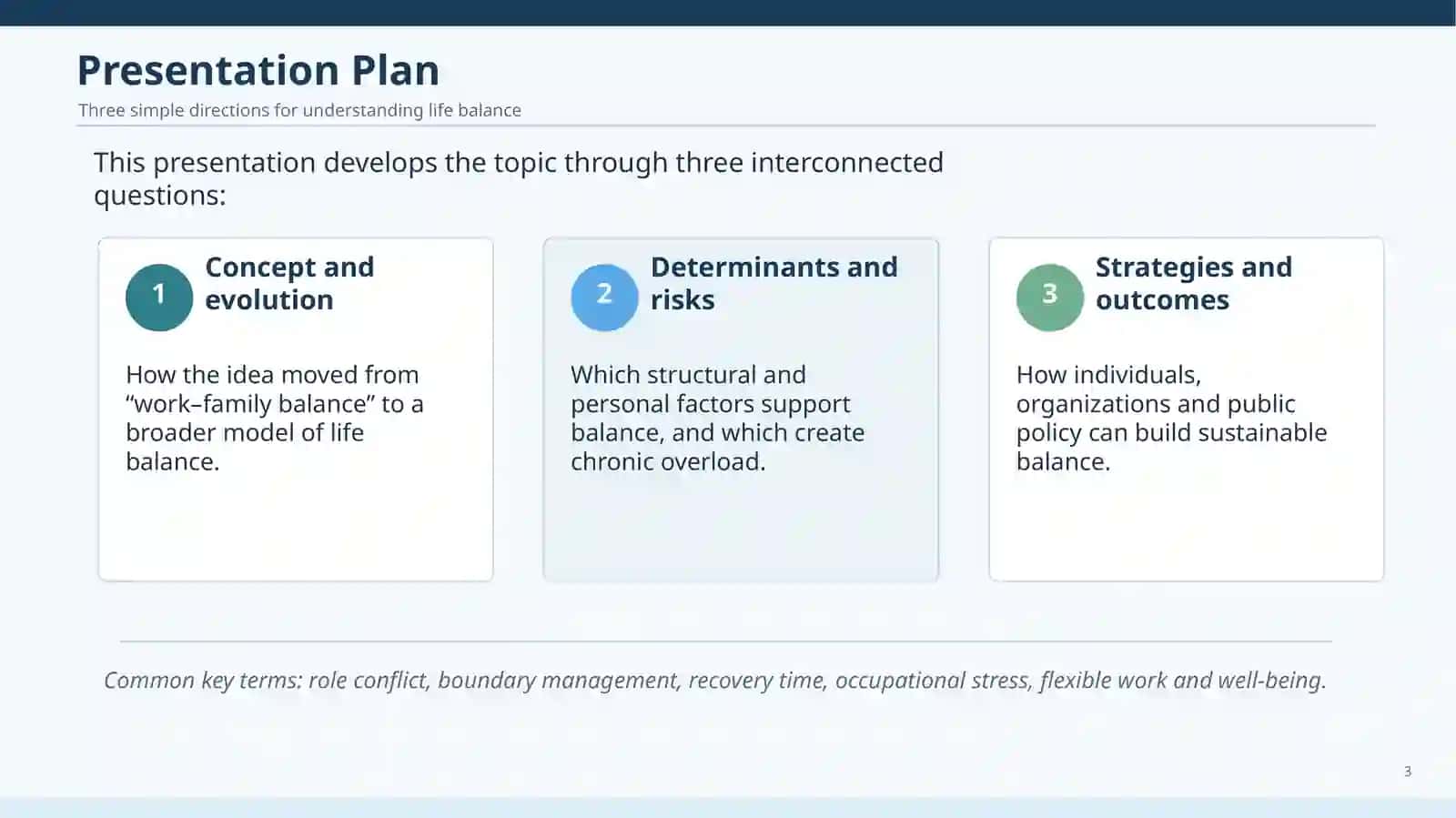 Presentation Plan

Three simple directions for understanding life balance

This presentation develops the topic through three interconnected questions:

1 Concept and evolution

How the idea moved from “work–family balance” to a broader model of life balance.

2 Determinants and risks

Which structural and personal factors support balance, and which create chronic overload.

3 Strategies and outcomes

How individuals, organizations and public policy can build sustainable balance.

Common key terms: role conflict, boundary management, recovery time, occupational stress, flexible work and well-being.

3